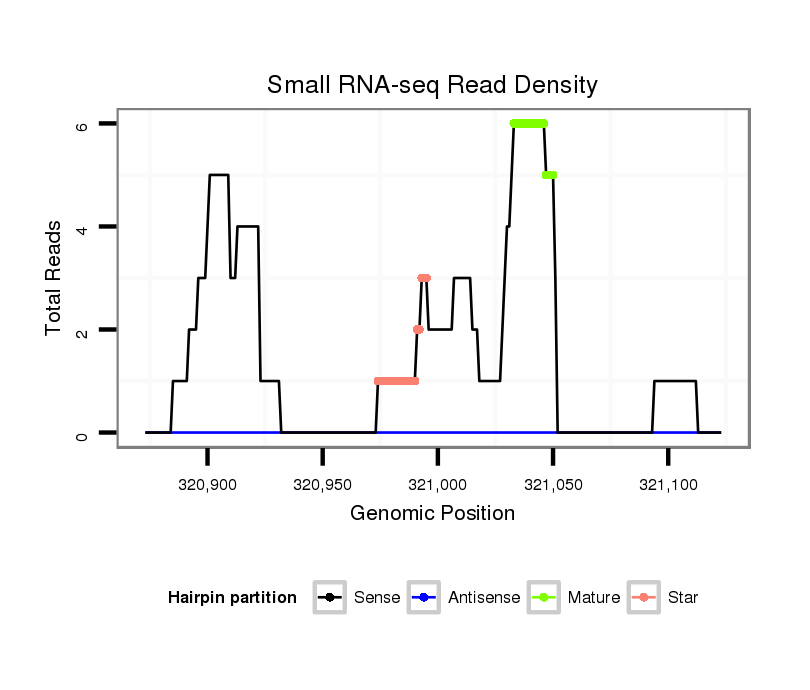 Small RNA-seq Read Density

Total Reads

6
4
2
0

320,900
320,950
321,000
321,050
321,100

Genomic Position

Hairpin partition
Sense
Antisense
Mature
Star